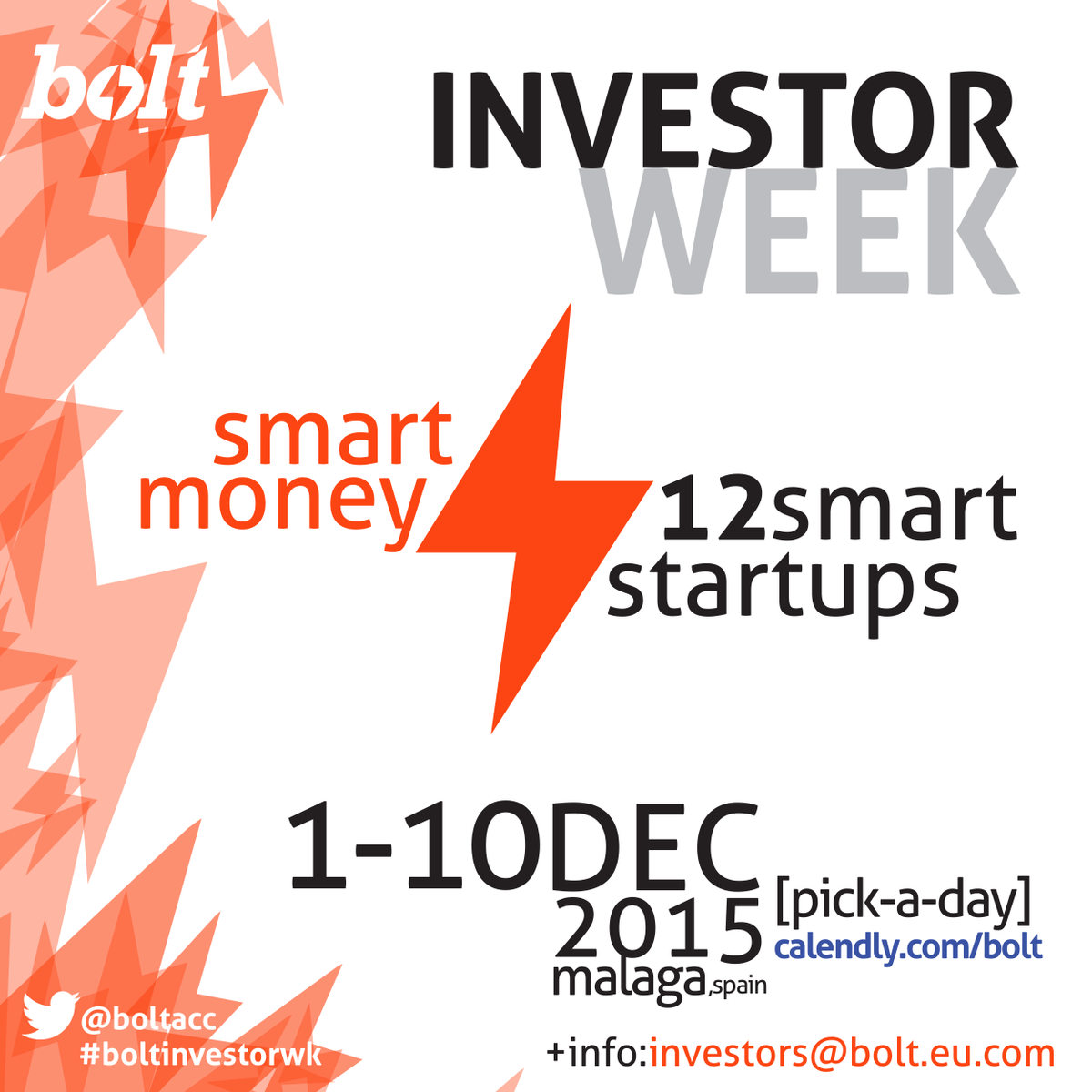 bolt

INVESTOR WEEK

smart money

12smart startups

1-10DEC 2015 malaga,spain

[pick-a-day] calendly.com/bolt

@boltacc #boltinvestorwk

+info:investors@bolt.eu.com